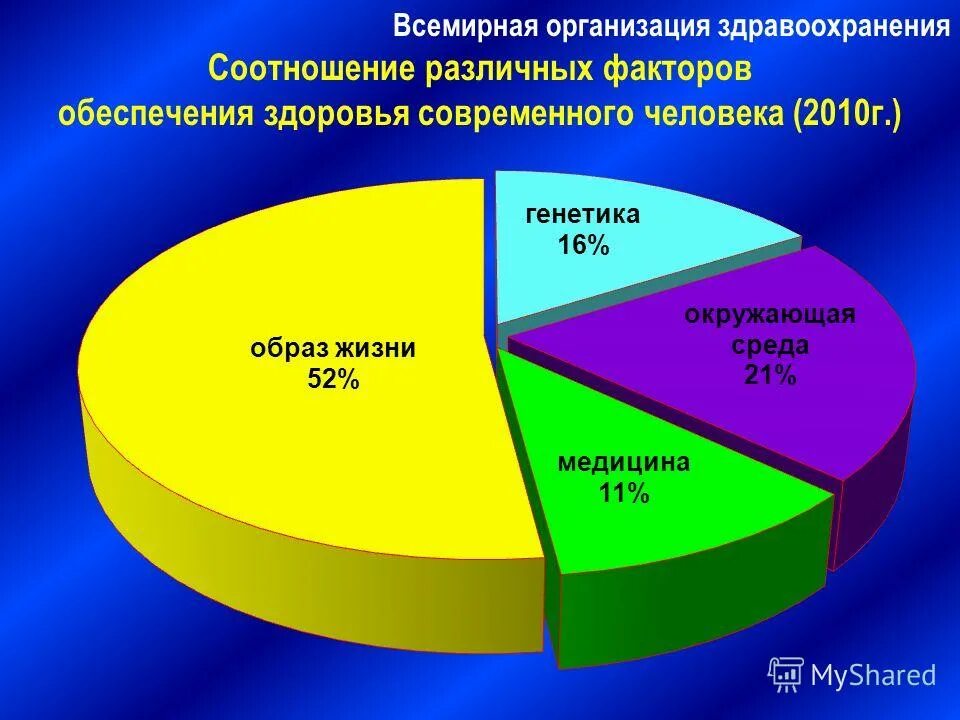 Всемирная организация здравоохранения

Соотношение различных факторов обеспечения здоровья современного человека (2010г.)

генетика 16%

окружающая среда 21%

образ жизни 52%

медицина 11%

MyShared